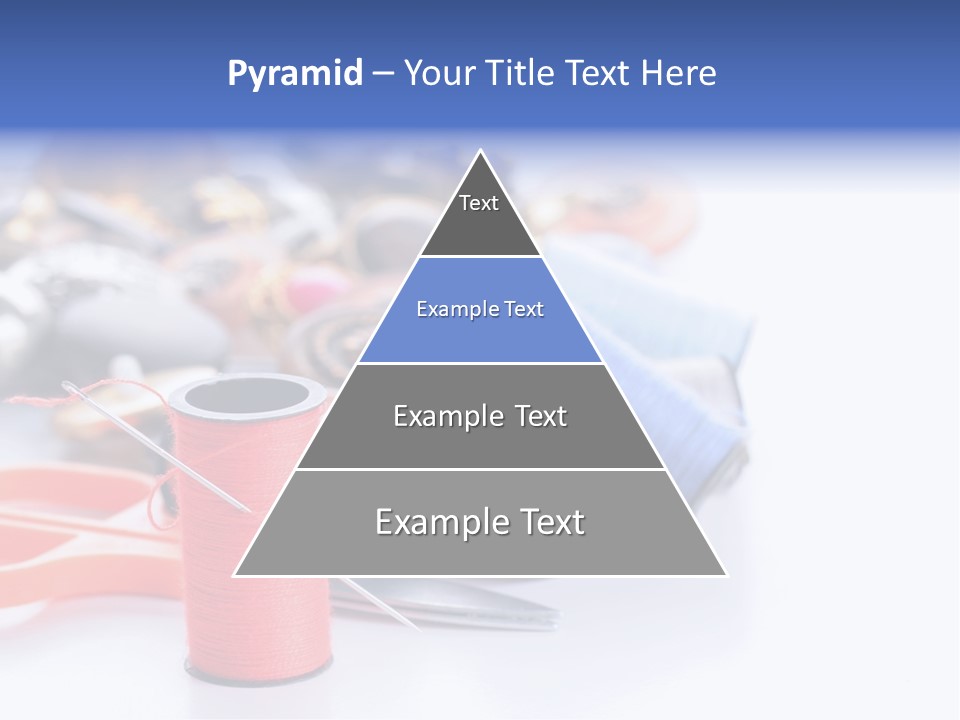 Pyramid – Your Title Text Here

Text

Example Text

Example Text

Example Text